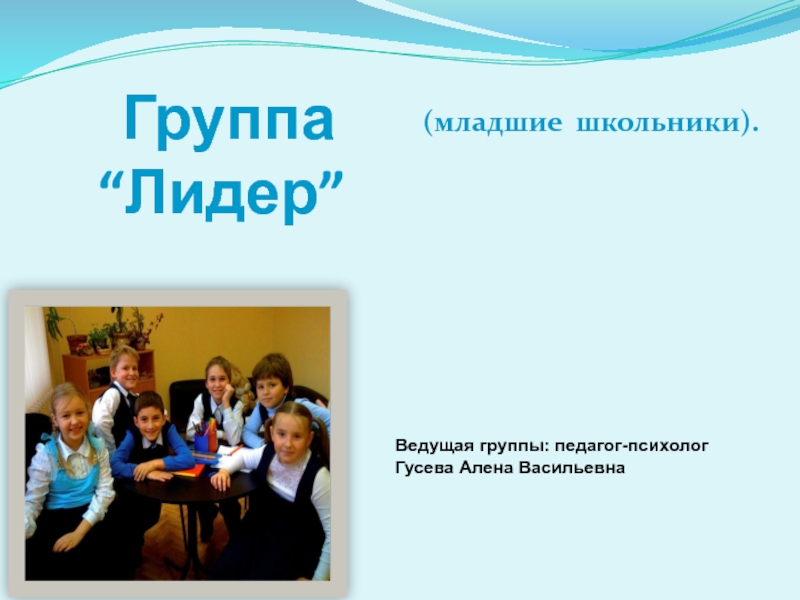 Группа “Лидер”

(младшие школьники).

Ведущая группы: педагог-психолог Гусева Алена Васильевна